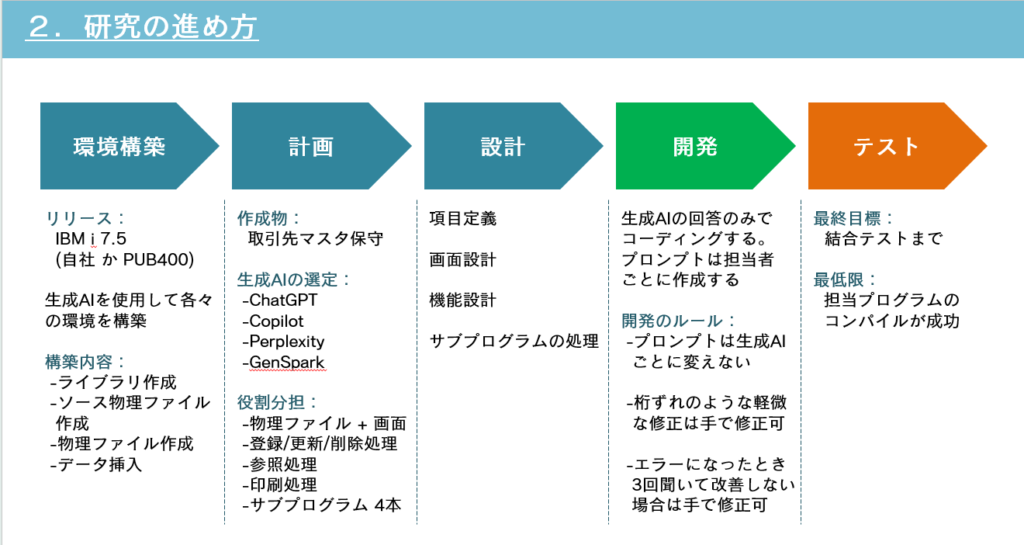 ２．研究の進め方

環境構築

リリース：
IBM i 7.5
(自社 か PUB400)

生成AIを使用して各々の環境を構築

構築内容：
-ライブラリ作成
-ソース物理ファイル作成
-物理ファイル作成
-データ挿入

計画

作成物：
取引先マスタ保守

生成AIの選定：
-ChatGPT
-Copilot
-Perplexity
-GenSpark

役割分担：
-物理ファイル + 画面
-登録/更新/削除処理
-参照処理
-印刷処理
-サブプログラム 4本

設計

項目定義

画面設計

機能設計

サブプログラムの処理

開発

生成AIの回答のみでコーディングする。プロンプトは担当者ごとに作成する

開発のルール：
-プロンプトは生成AIごとに変えない

-桁ずれのような軽微な修正は手で修正可

-エラーになったとき3回聞いて改善しない場合は手で修正可

テスト

最終目標：
結合テストまで

最低限：
担当プログラムのコンパイルが成功